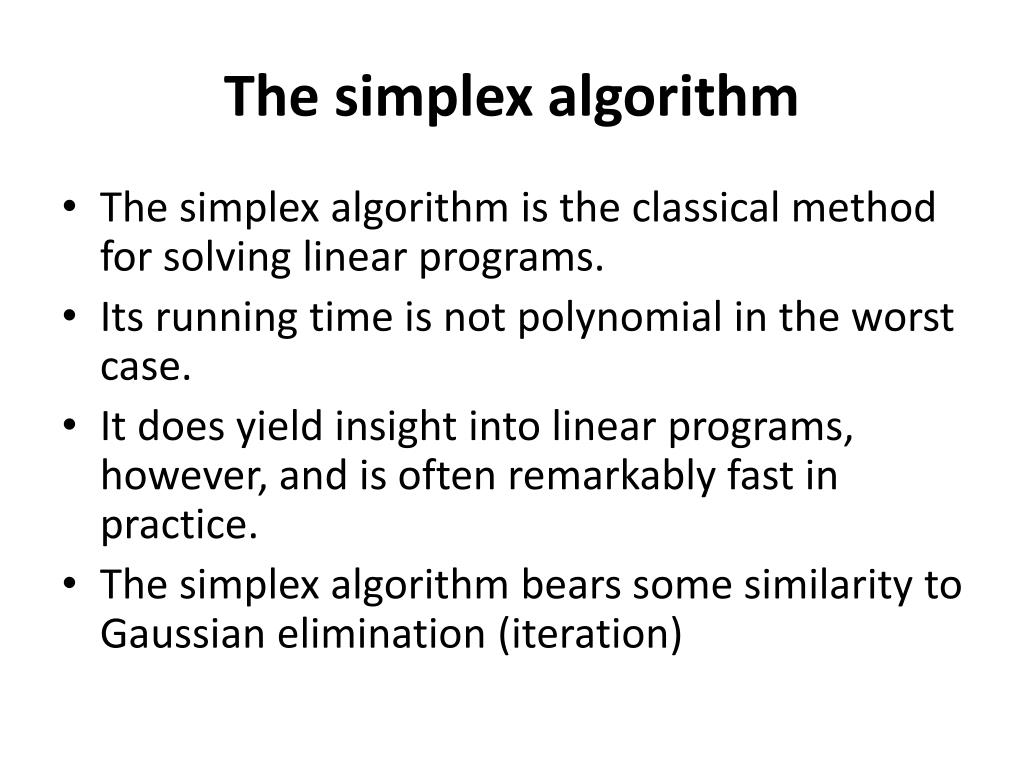 The simplex algorithm

• The simplex algorithm is the classical method for solving linear programs.
• Its running time is not polynomial in the worst case.
• It does yield insight into linear programs, however, and is often remarkably fast in practice.
• The simplex algorithm bears some similarity to Gaussian elimination (iteration)